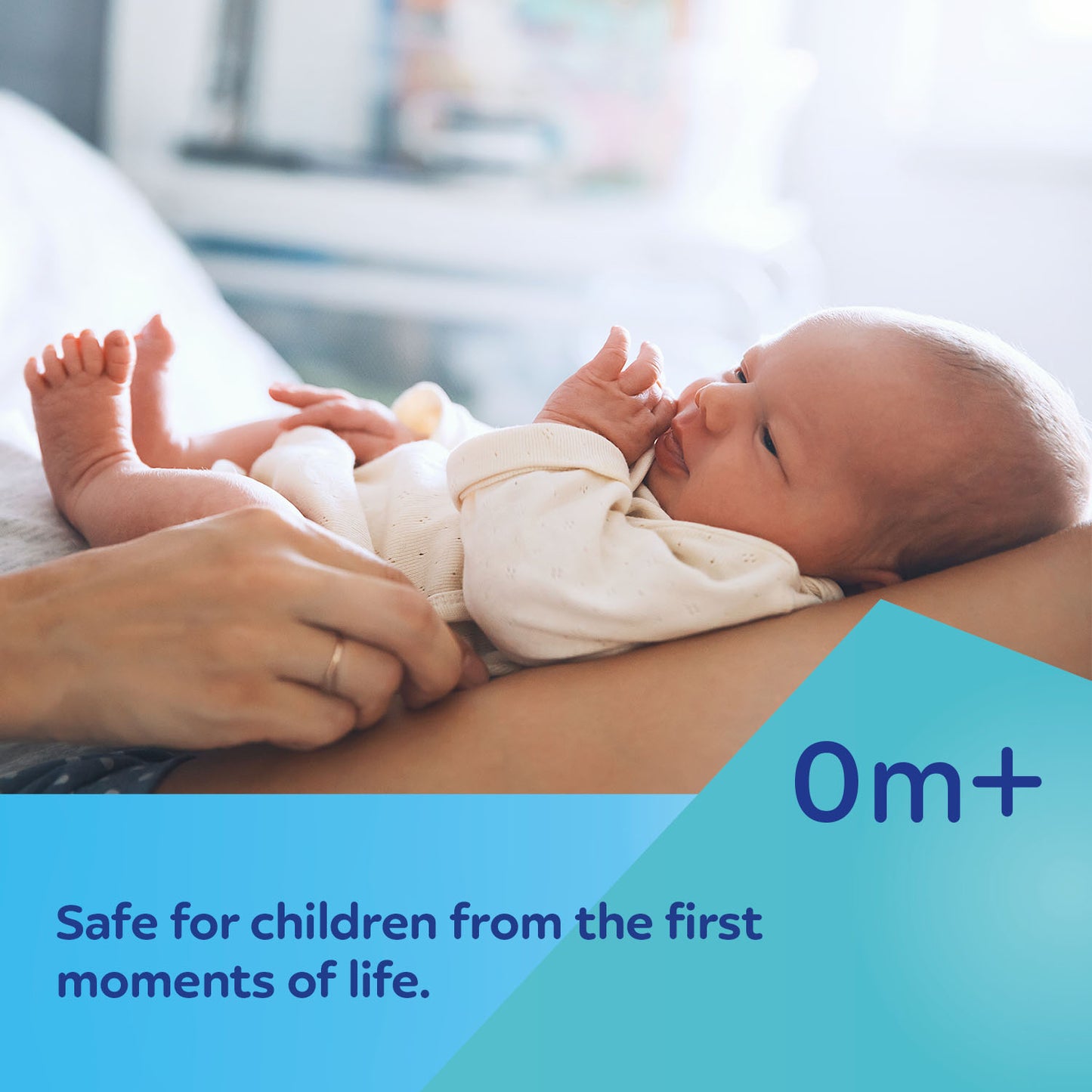 0m+

Safe for children from the first moments of life.